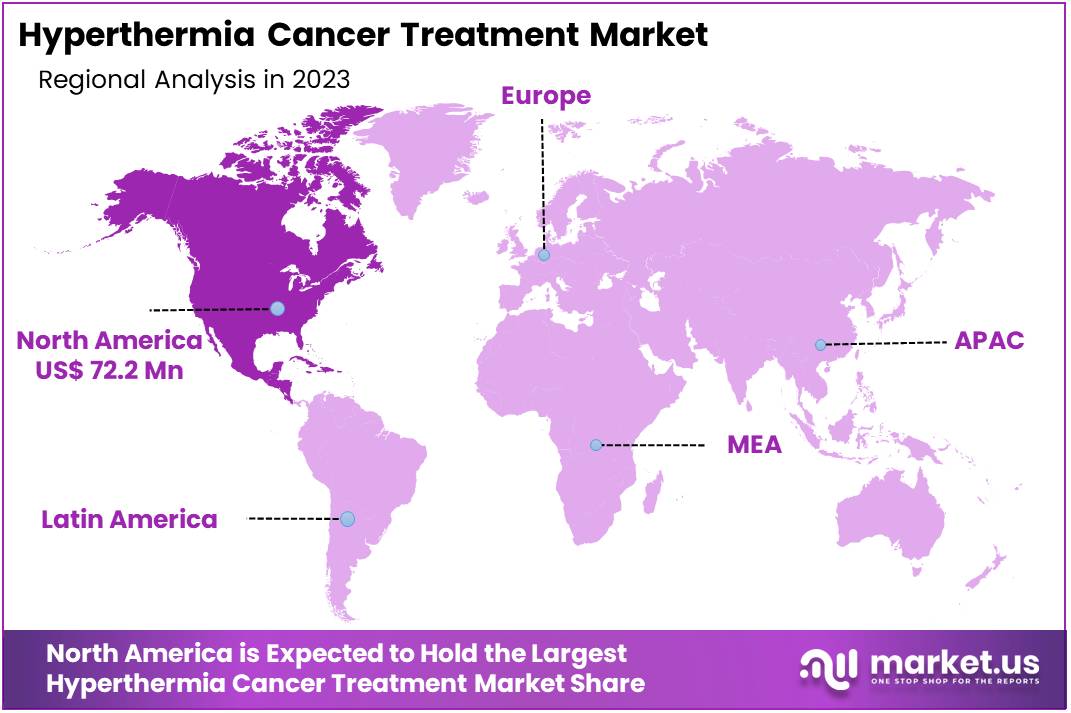 Hyperthermia Cancer Treatment Market

Regional Analysis in 2023

Europe

North America
US$ 72.2 Mn

APAC

MEA

Latin America

North America is Expected to Hold the Largest Hyperthermia Cancer Treatment Market Share

market.us
ONE STOP SHOP FOR THE REPORTS